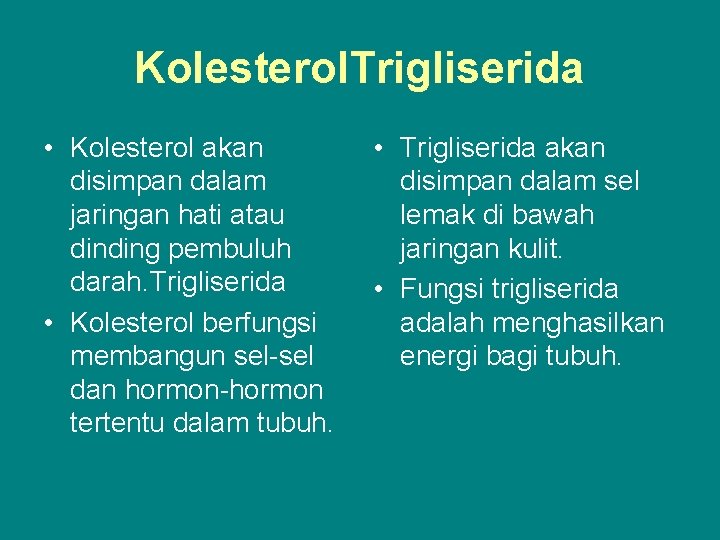 KolesterolTrigliserida

• Kolesterol akan disimpan dalam jaringan hati atau dinding pembuluh darah.Trigliserida

• Kolesterol berfungsi membangun sel-sel dan hormon-hormon tertentu dalam tubuh.

• Trigliserida akan disimpan dalam sel lemak di bawah jaringan kulit.

• Fungsi trigliserida adalah menghasilkan energi bagi tubuh.